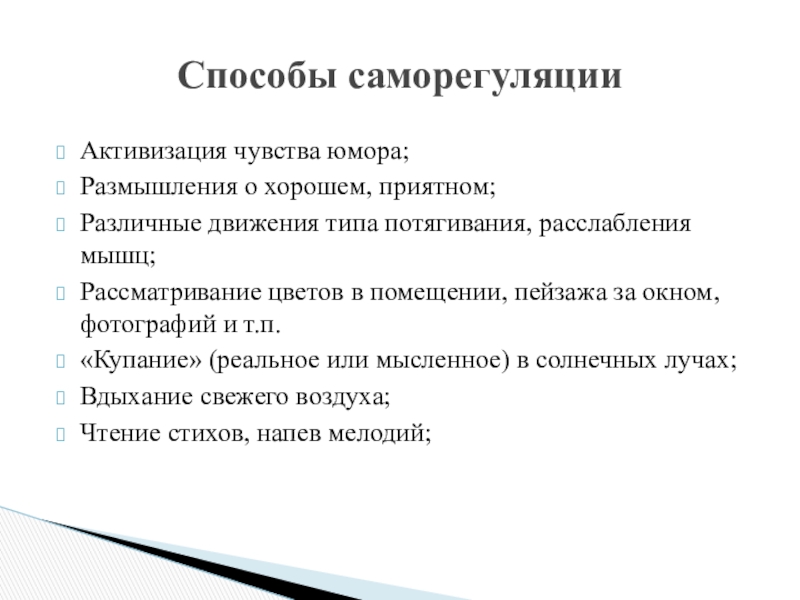 Способы саморегуляции

Активизация чувства юмора;

Размышления о хорошем, приятном;

Различные движения типа потягивания, расслабления мышц;

Рассматривание цветов в помещении, пейзажа за окном, фотографий и т.п.

«Купание» (реальное или мысленное) в солнечных лучах;

Вдыхание свежего воздуха;

Чтение стихов, напев мелодий;